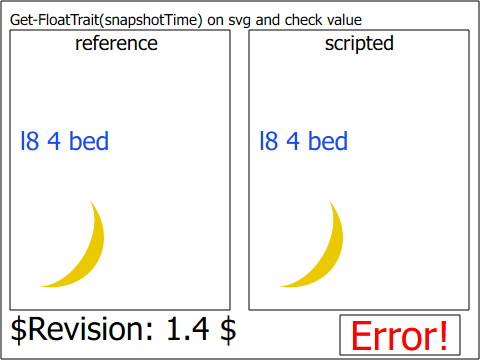 Get-FloatTrait(snapshotTime) on svg and check value

reference

l8 4 bed

scripted

l8 4 bed

\$Revision: 1.4 \$

Error!